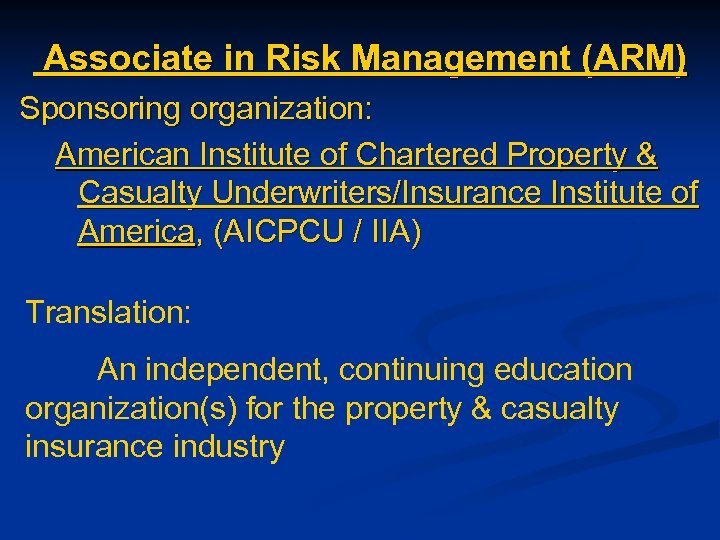 Associate in Risk Management (ARM)

Sponsoring organization:

American Institute of Chartered Property & Casualty Underwriters/Insurance Institute of America, (AICPCU / IIA)

Translation:

An independent, continuing education organization(s) for the property & casualty insurance industry